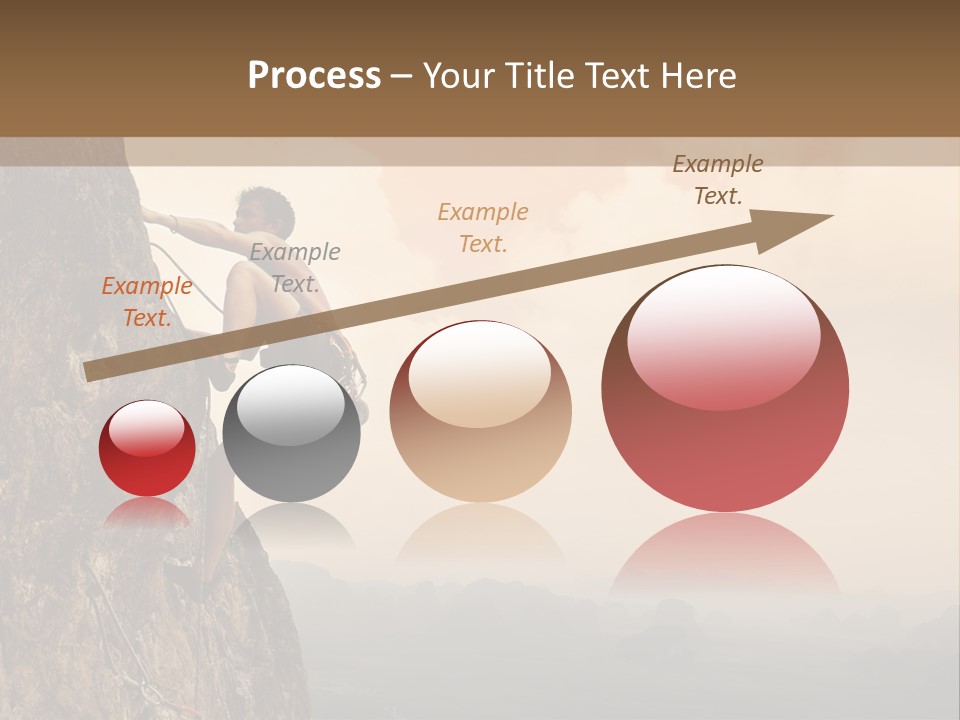 Process – Your Title Text Here

Example Text.

Example Text.

Example Text.

Example Text.